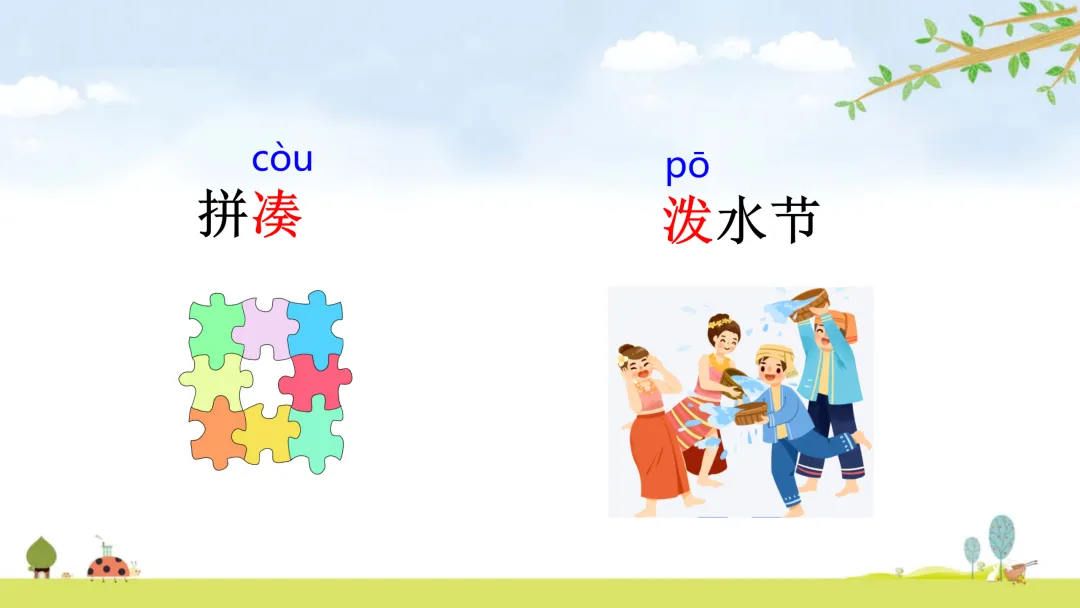 còu
拼凑

pō
泼水节